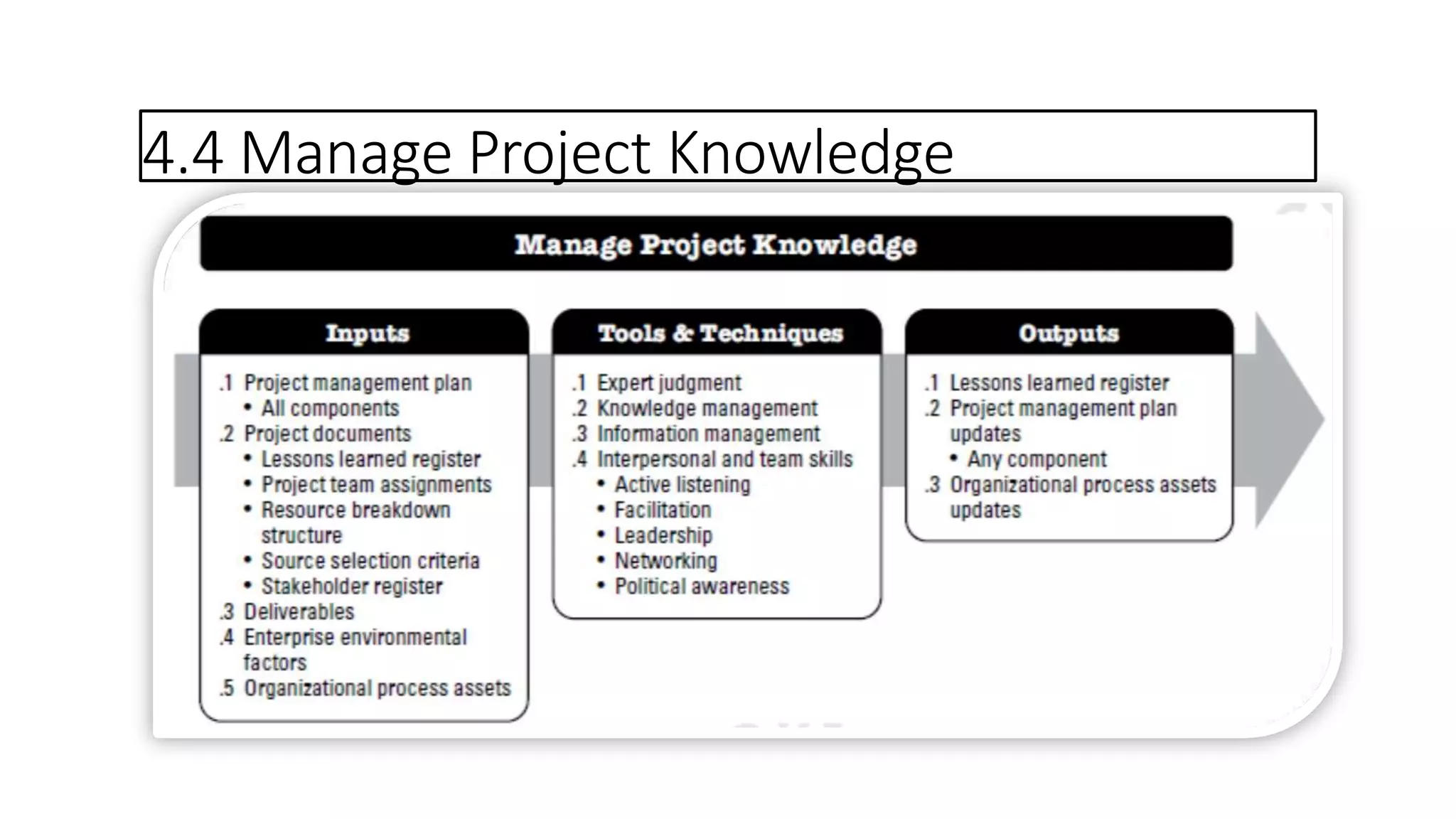 4.4 Manage Project Knowledge

Manage Project Knowledge

Inputs

.1 Project management plan
• All components
.2 Project documents
• Lessons learned register
• Project team assignments
• Resource breakdown structure
• Source selection criteria
• Stakeholder register
.3 Deliverables
.4 Enterprise environmental factors
.5 Organizational process assets

Tools & Techniques

.1 Expert judgment
.2 Knowledge management
.3 Information management
.4 Interpersonal and team skills
• Active listening
• Facilitation
• Leadership
• Networking
• Political awareness

Outputs

.1 Lessons learned register
.2 Project management plan updates
• Any component
.3 Organizational process assets updates